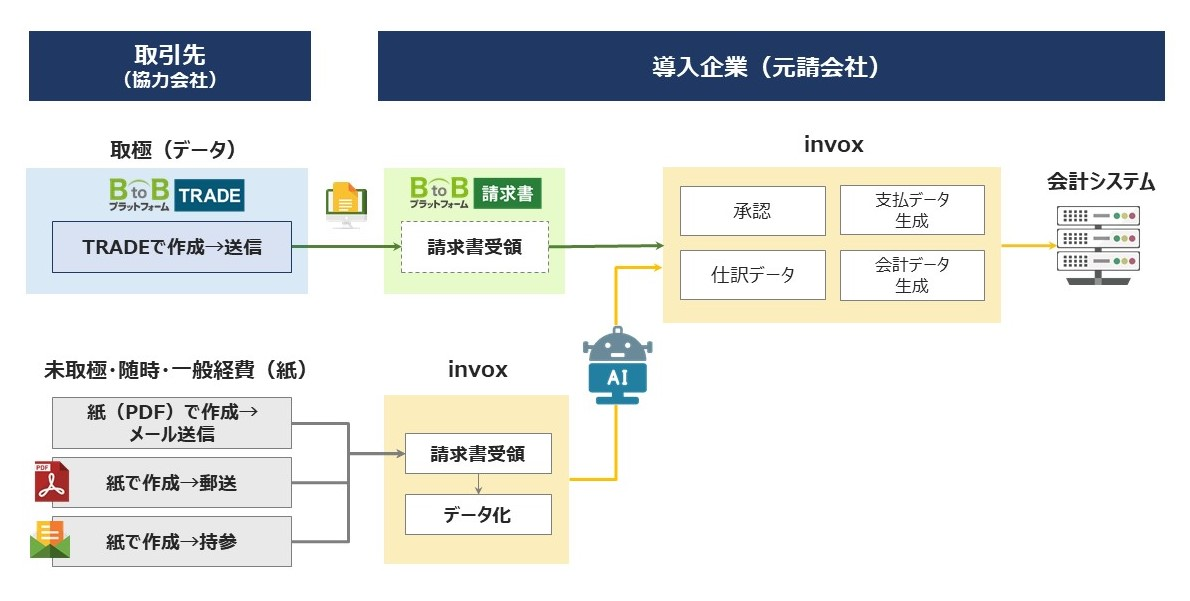 取引先
（協力会社）

導入企業（元請会社）

取極（データ）

BtoB プラットフォーム TRADE

TRADEで作成→送信

BtoB プラットフォーム 請求書

請求書受領

invox

承認

支払データ生成

仕訳データ

会計データ生成

会計システム

未取極・随時・一般経費（紙）

紙（PDF）で作成→メール送信

PDF

紙で作成→郵送

紙で作成→持参

invox

請求書受領

データ化

AI